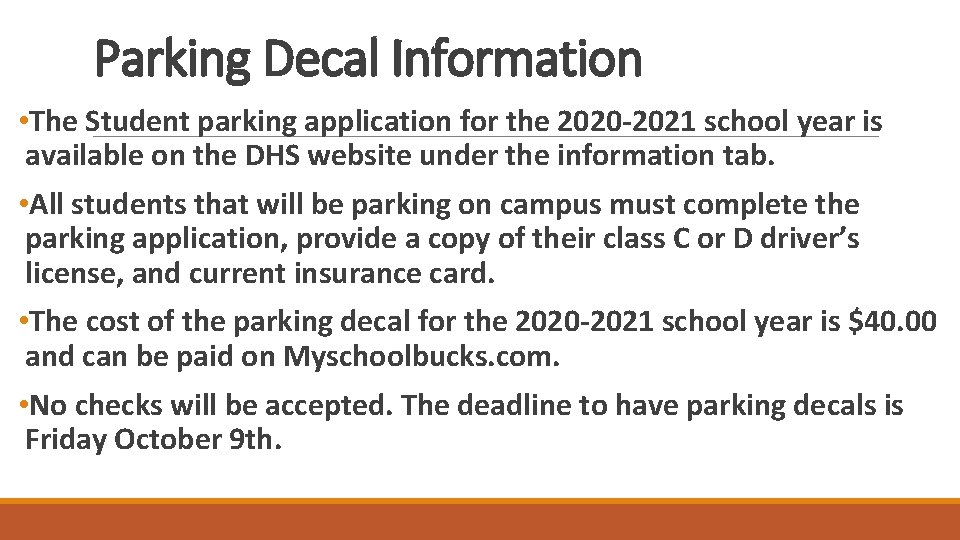 Parking Decal Information

•The Student parking application for the 2020-2021 school year is available on the DHS website under the information tab.

•All students that will be parking on campus must complete the parking application, provide a copy of their class C or D driver's license, and current insurance card.

•The cost of the parking decal for the 2020-2021 school year is $40.00 and can be paid on Myschoolbucks.com.

•No checks will be accepted. The deadline to have parking decals is Friday October 9th.